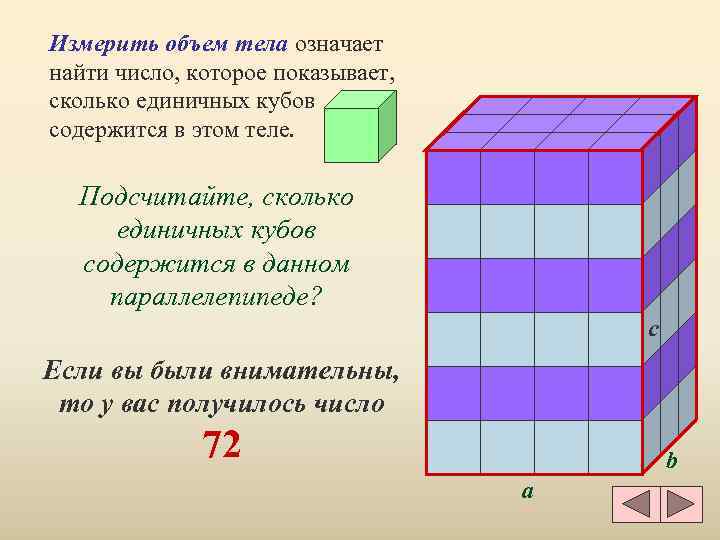 Измерить объем тела означает найти число, которое показывает, сколько единичных кубов содержится в этом теле.

Подсчитайте, сколько единичных кубов содержится в данном параллелепипеде?

Если вы были внимательны, то у вас получилось число

72

c

b

a